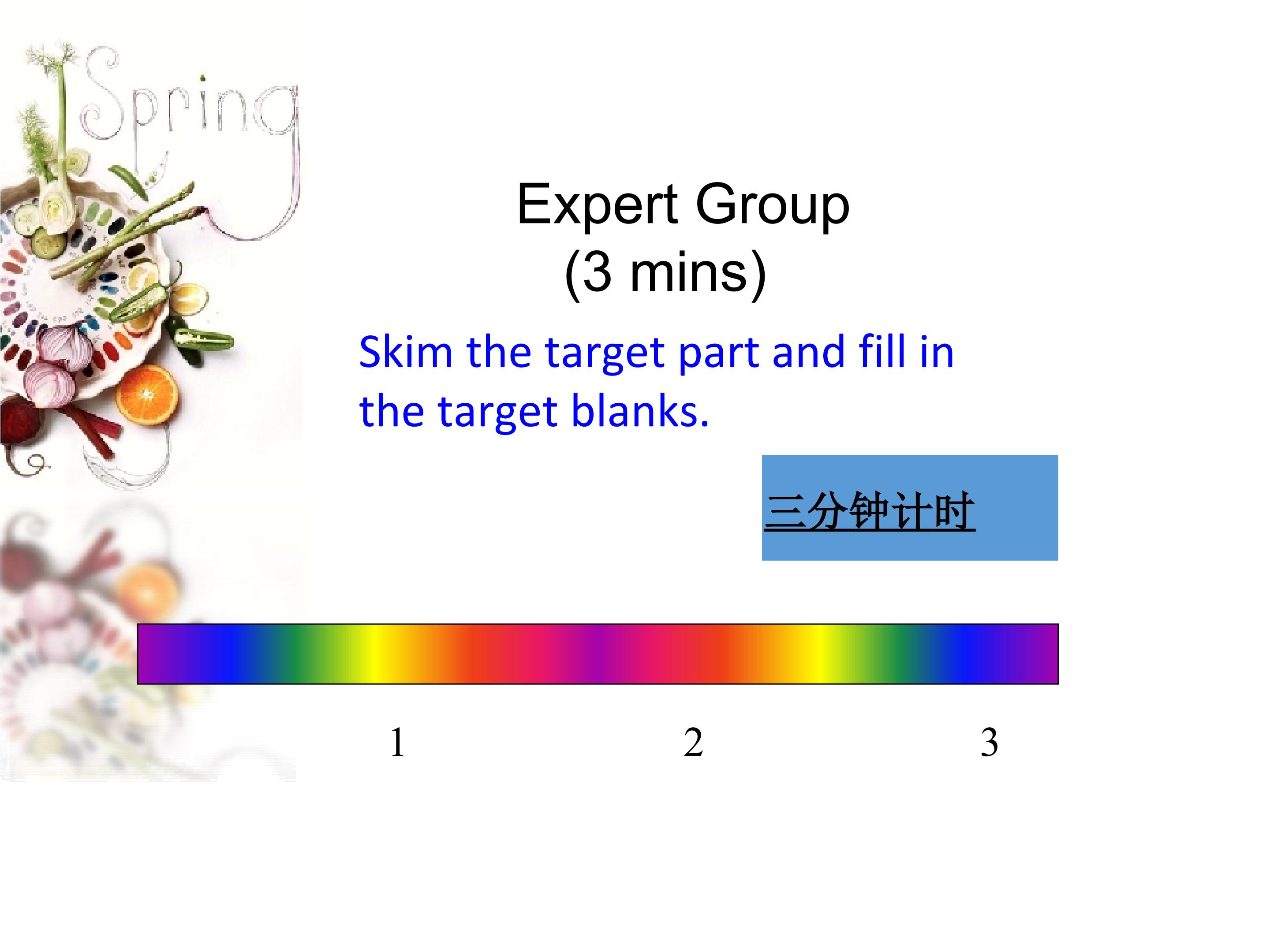 Spring

Expert Group
(3 mins)

Skim the target part and fill in the target blanks.

三分钟计时

1 2 3